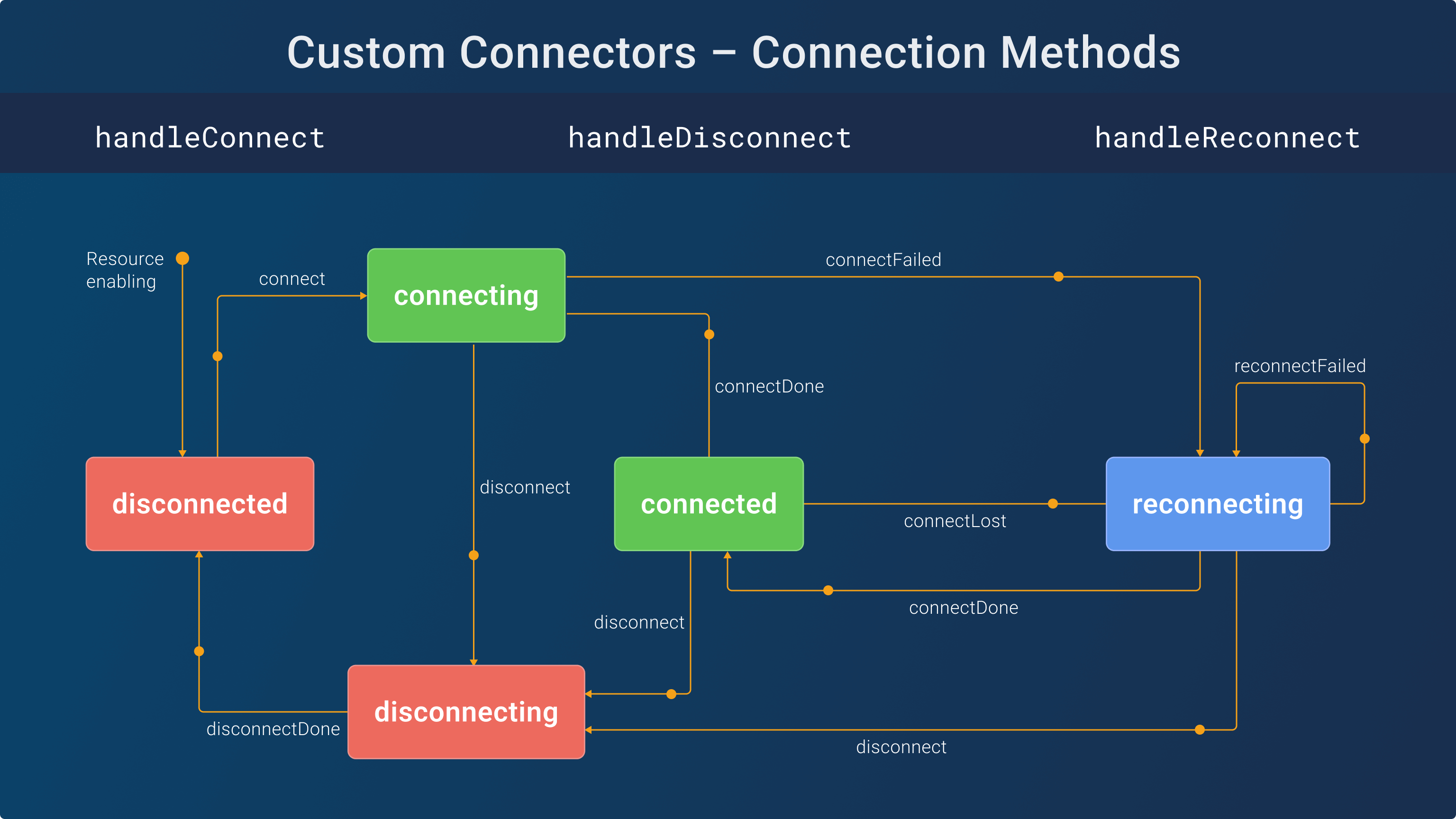 Custom Connectors – Connection Methods

handleConnect

handleDisconnect

handleReconnect

Resource enabling

connect

connecting

connectFailed

connectDone

reconnectFailed

disconnected

disconnect

connected

connectLost

reconnecting

connectDone

disconnect

disconnectDone

disconnecting

disconnect